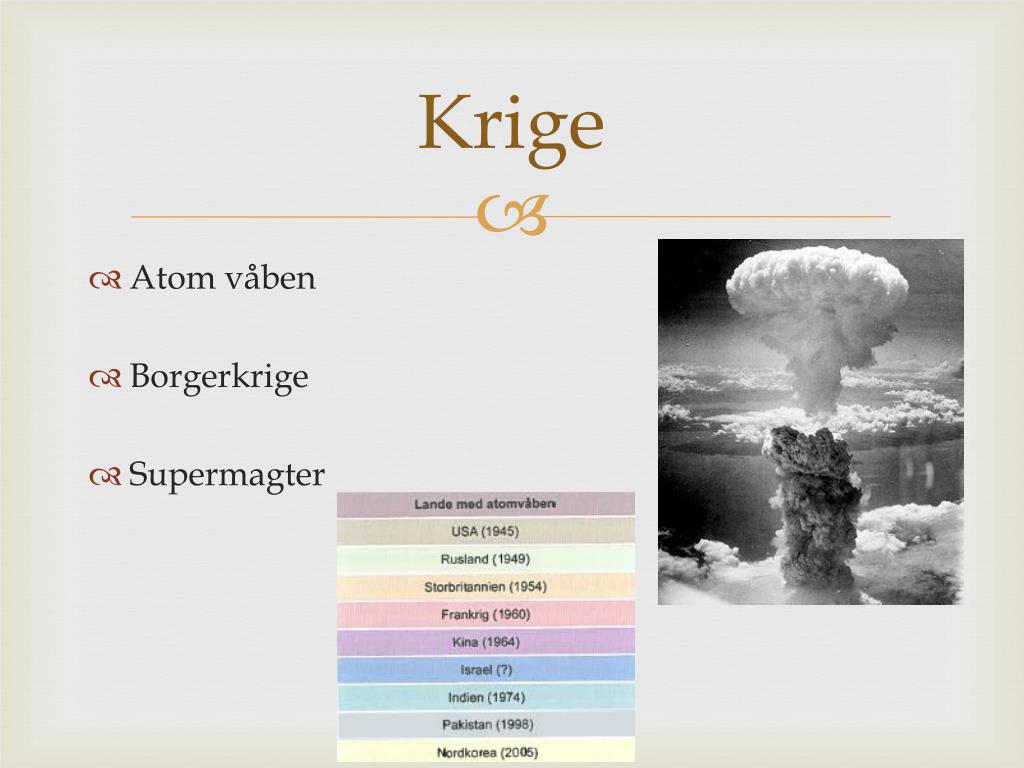 Krige

Atom våben

Borgerkrige

Supermagter

| Lande med atomvåben |
|---|
| USA (1945) |
| Rusland (1949) |
| Storbritannien (1954) |
| Frankrig (1960) |
| Kina (1964) |
| Israel (?) |
| Indien (1974) |
| Pakistan (1998) |
| Nordkorea (2005) |